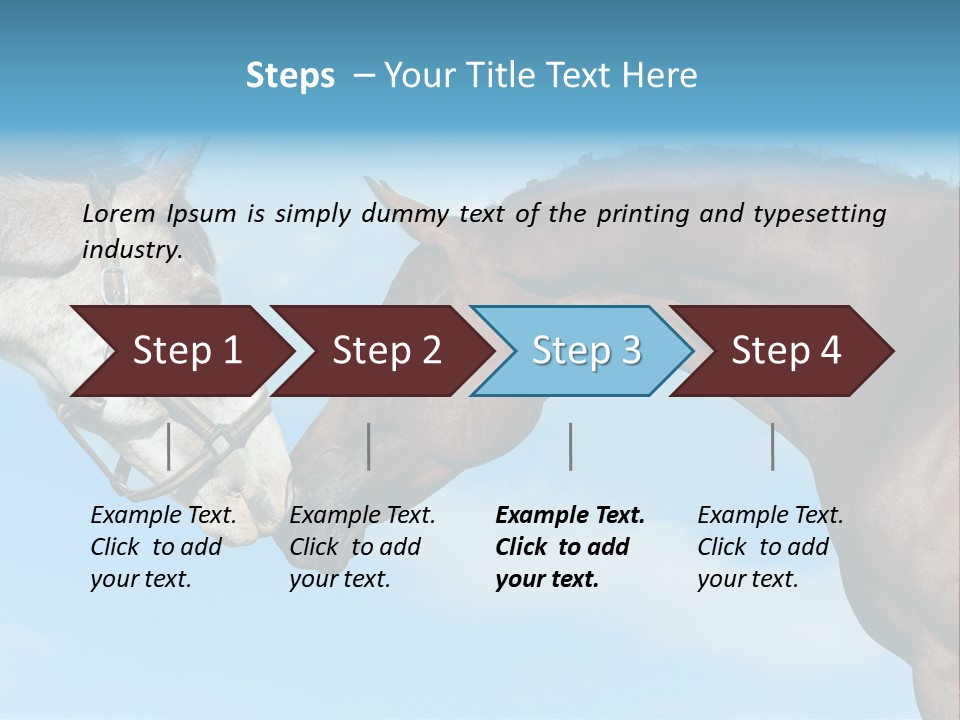 Steps – Your Title Text Here

Lorem Ipsum is simply dummy text of the printing and typesetting industry.

Step 1

Step 2

Step 3

Step 4

Example Text. Click to add your text.

Example Text. Click to add your text.

Example Text. Click to add your text.

Example Text. Click to add your text.